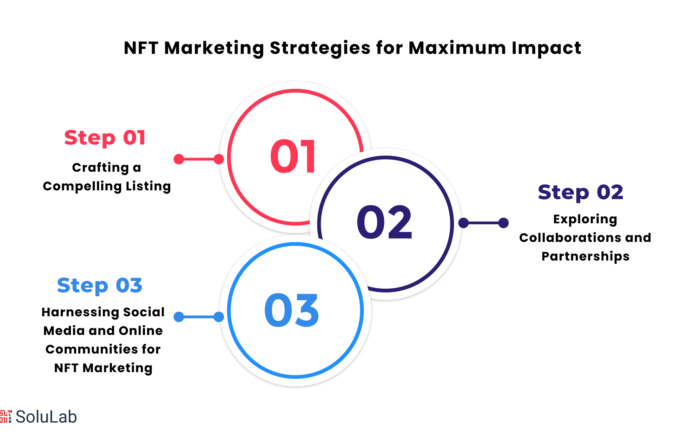 NFT Marketing Strategies for Maximum Impact

Step 01
Crafting a Compelling Listing

01

02

Step 02
Exploring Collaborations and Partnerships

Step 03
Harnessing Social Media and Online Communities for NFT Marketing

03

SoluLab